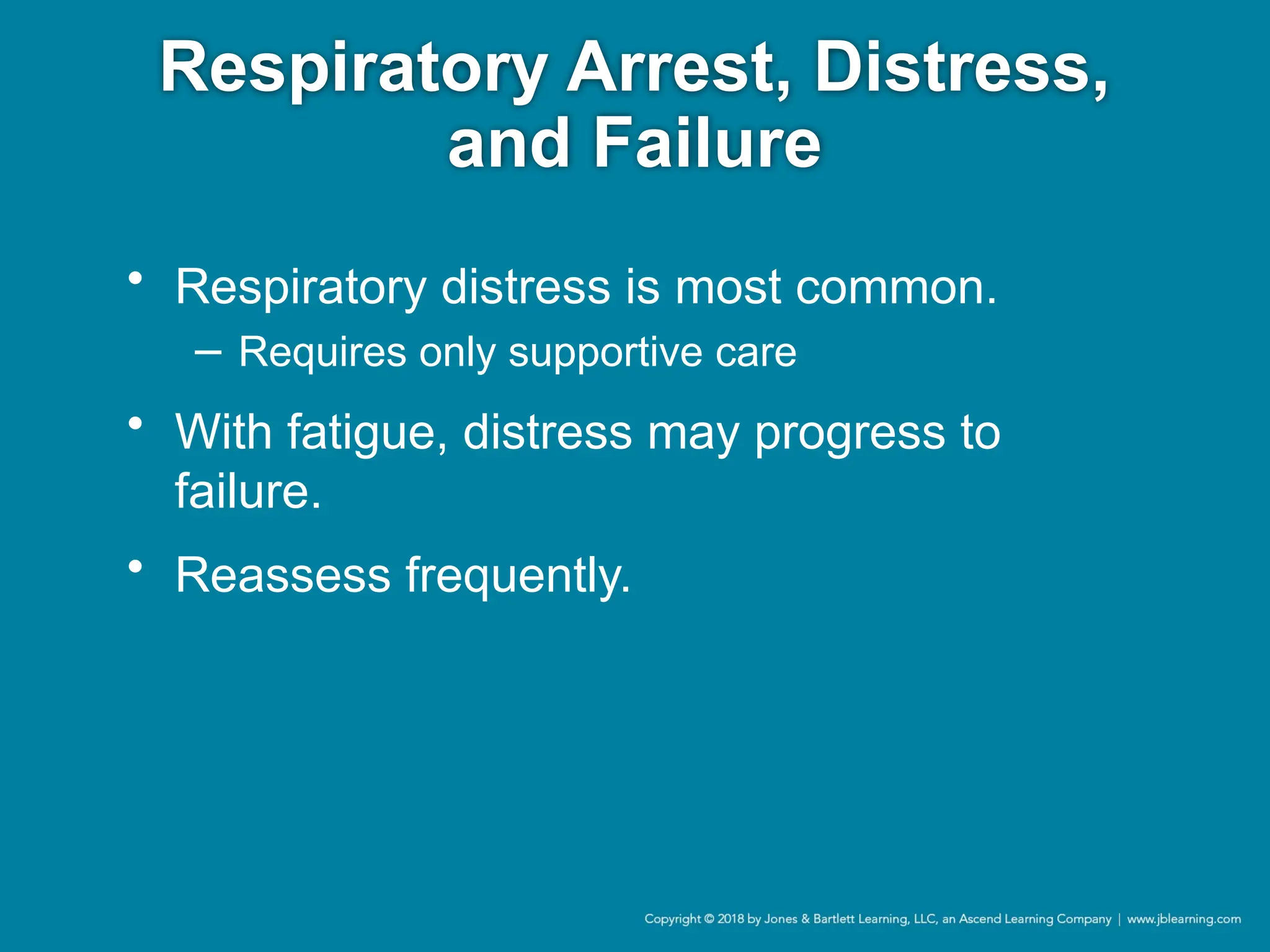 Respiratory Arrest, Distress, and Failure

• Respiratory distress is most common.
– Requires only supportive care

• With fatigue, distress may progress to failure.

• Reassess frequently.

Copyright © 2018 by Jones & Bartlett Learning, LLC, an Ascend Learning Company | www.jblearning.com